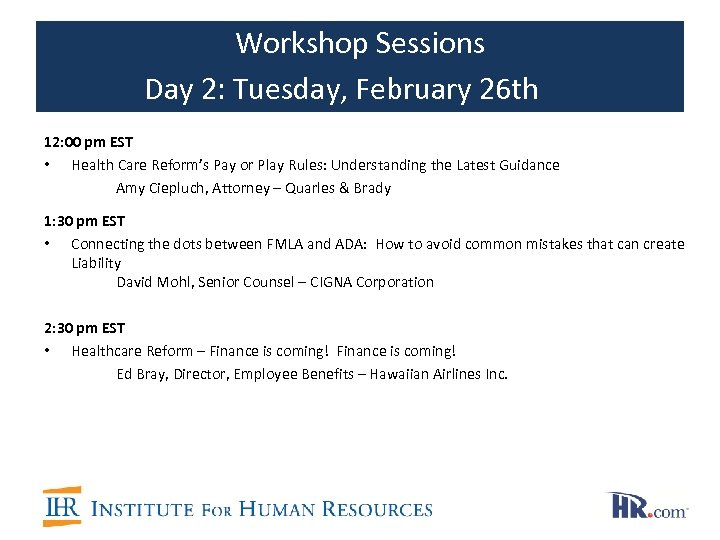 Workshop Sessions
Day 2: Tuesday, February 26th

12:00 pm EST
• Health Care Reform's Pay or Play Rules: Understanding the Latest Guidance
Amy Ciepluch, Attorney – Quarles & Brady

1:30 pm EST
• Connecting the dots between FMLA and ADA: How to avoid common mistakes that can create Liability
David Mohl, Senior Counsel – CIGNA Corporation

2:30 pm EST
• Healthcare Reform – Finance is coming! Finance is coming!
Ed Bray, Director, Employee Benefits – Hawaiian Airlines Inc.

IHR INSTITUTE FOR HUMAN RESOURCES

HR.com